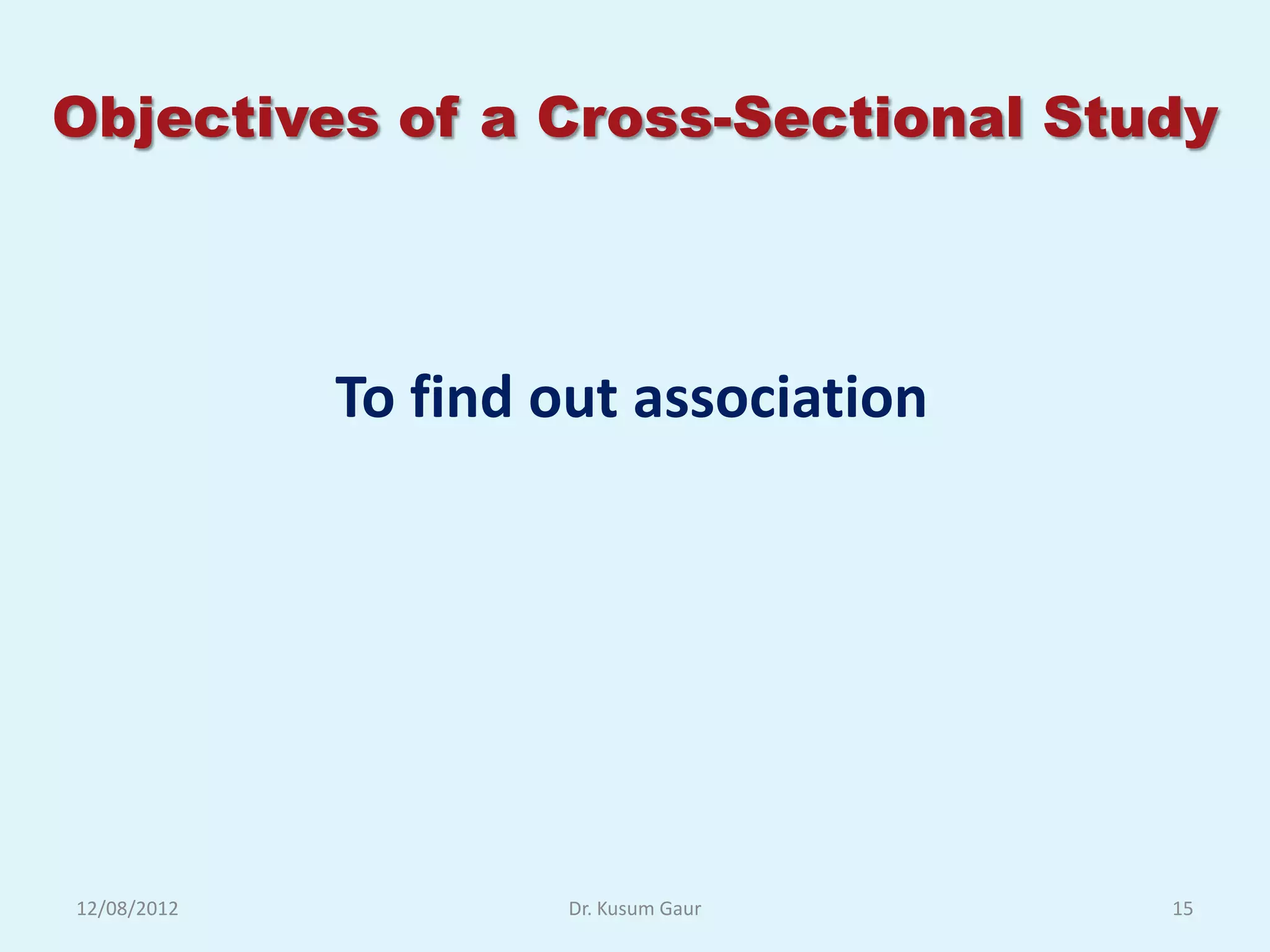 Objectives of a Cross-Sectional Study

To find out association

12/08/2012

Dr. Kusum Gaur

15